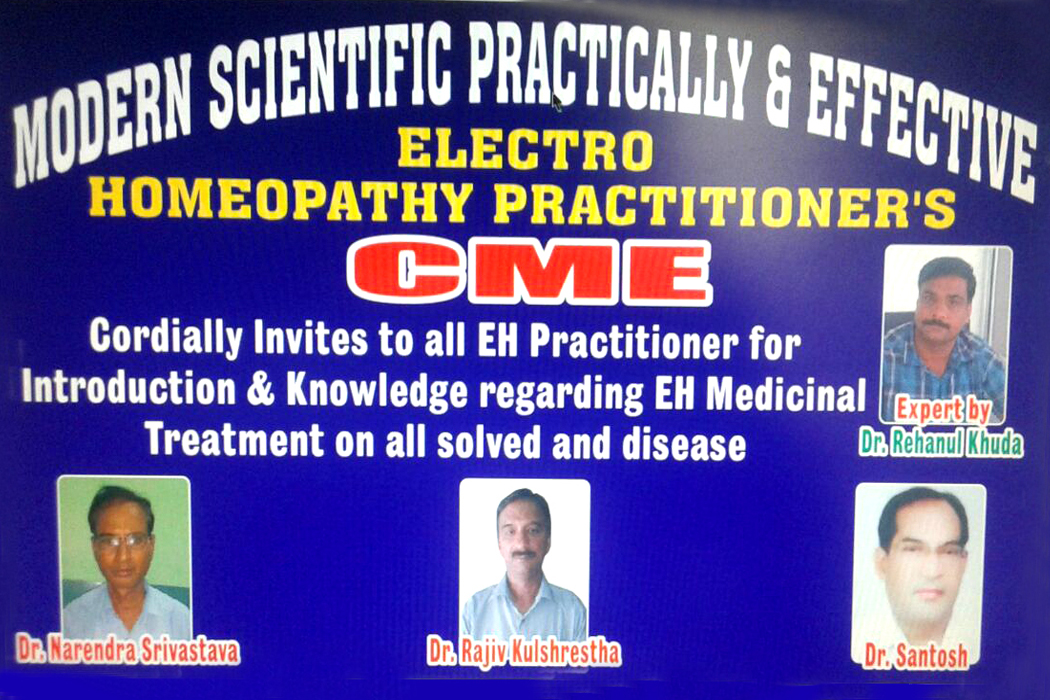 MODERN SCIENTIFIC PRACTICALLY & EFFECTIVE
ELECTRO
HOMEOPATHY PRACTITIONER'S
CME

Cordially Invites to all EH Practitioner for Introduction & Knowledge regarding EH Medicinal Treatment on all solved and disease

Expert by
Dr. Rehanul Khuda

Dr. Narendra Srivastava

Dr. Rajiv Kulshrestha

Dr. Santosh